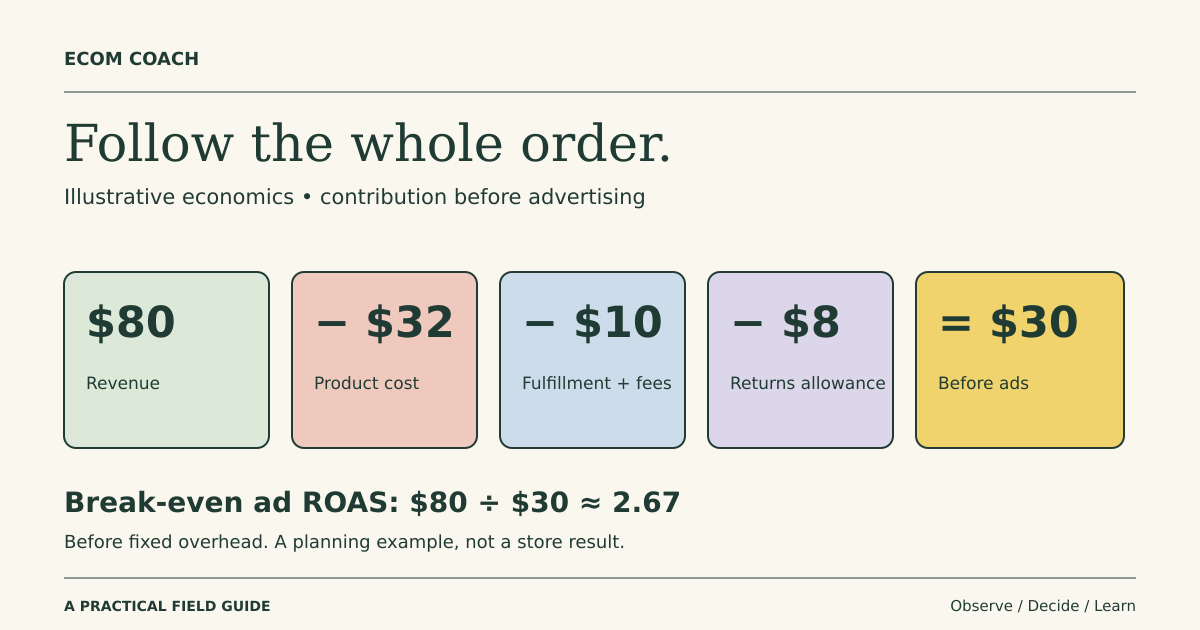 ECOM COACH

Follow the whole order.

Illustrative economics • contribution before advertising

$80

Revenue

− $32

Product cost

− $10

Fulfillment + fees

− $8

Returns allowance

= $30

Before ads

Break-even ad ROAS: $80 ÷ $30 ≈ 2.67

Before fixed overhead. A planning example, not a store result.

A PRACTICAL FIELD GUIDE

Observe / Decide / Learn